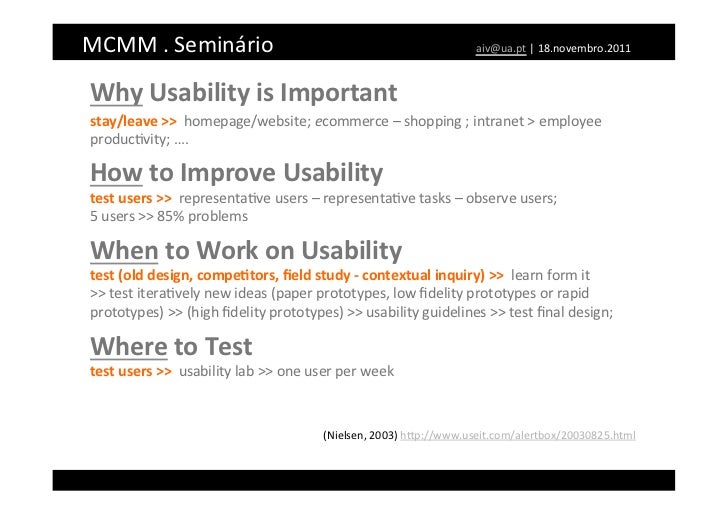 MCMM . Seminário

aiv@ua.pt | 18.novembro.2011

Why Usability is Important

stay/leave >> homepage/website; ecommerce – shopping ; intranet > employee productivity; ….

How to Improve Usability

test users >> representative users – representative tasks – observe users; 5 users >> 85% problems

When to Work on Usability

test (old design, competitors, field study - contextual inquiry) >> learn form it >> test iteratively new ideas (paper prototypes, low fidelity prototypes or rapid prototypes) >> (high fidelity prototypes) >> usability guidelines >> test final design;

Where to Test

test users >> usability lab >> one user per week

(Nielsen, 2003) http://www.useit.com/alertbox/20030825.html